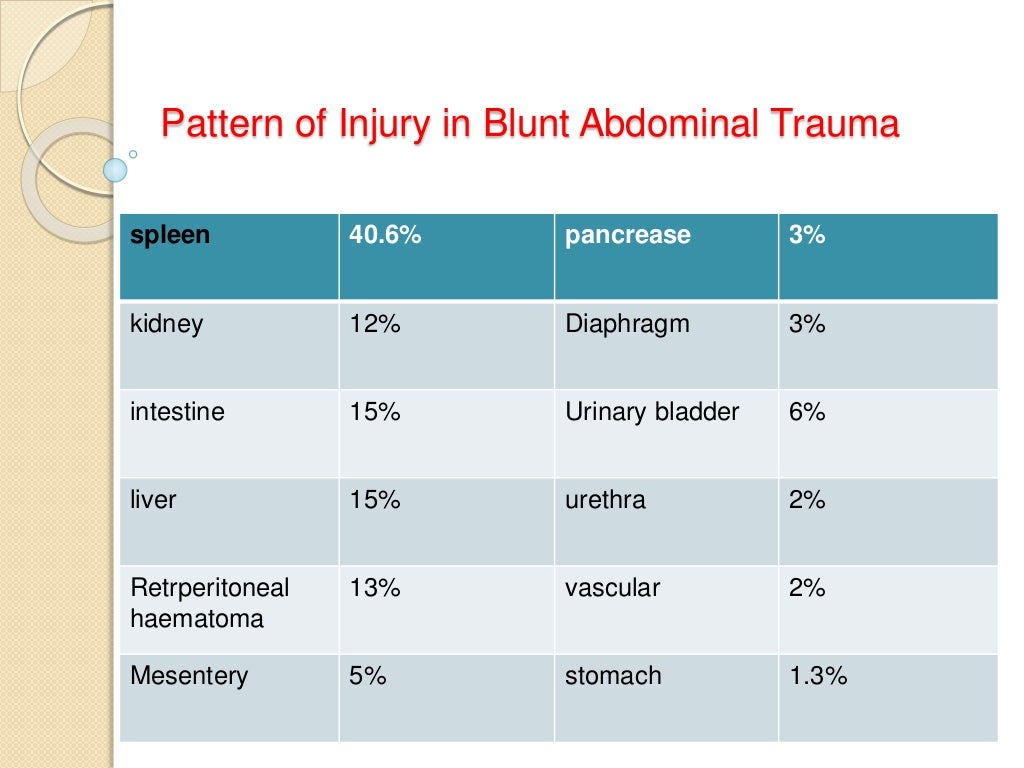 Pattern of Injury in Blunt Abdominal Trauma

| spleen | 40.6% | pancrease | 3% |
|---|---|---|---|
| kidney | 12% | Diaphragm | 3% |
| intestine | 15% | Urinary bladder | 6% |
| liver | 15% | urethra | 2% |
| Retrperitoneal haematoma | 13% | vascular | 2% |
| Mesentery | 5% | stomach | 1.3% |